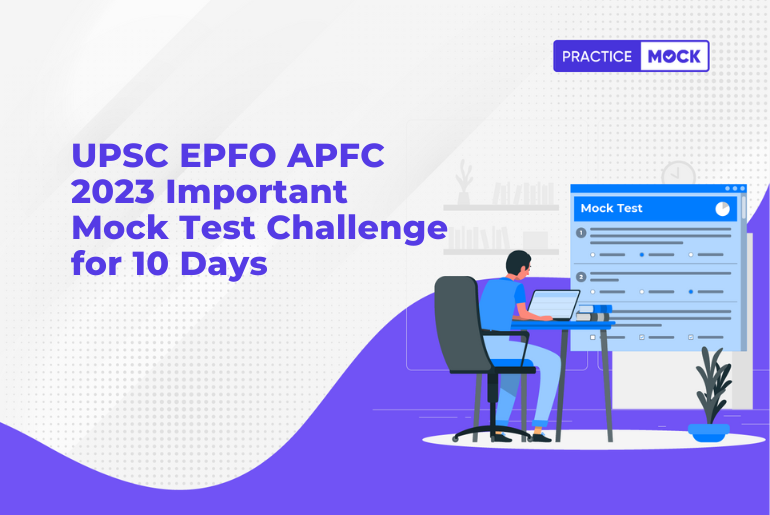 PRACTICE MOCK

UPSC EPFO APFC 2023 Important Mock Test Challenge for 10 Days

Mock Test

1

2